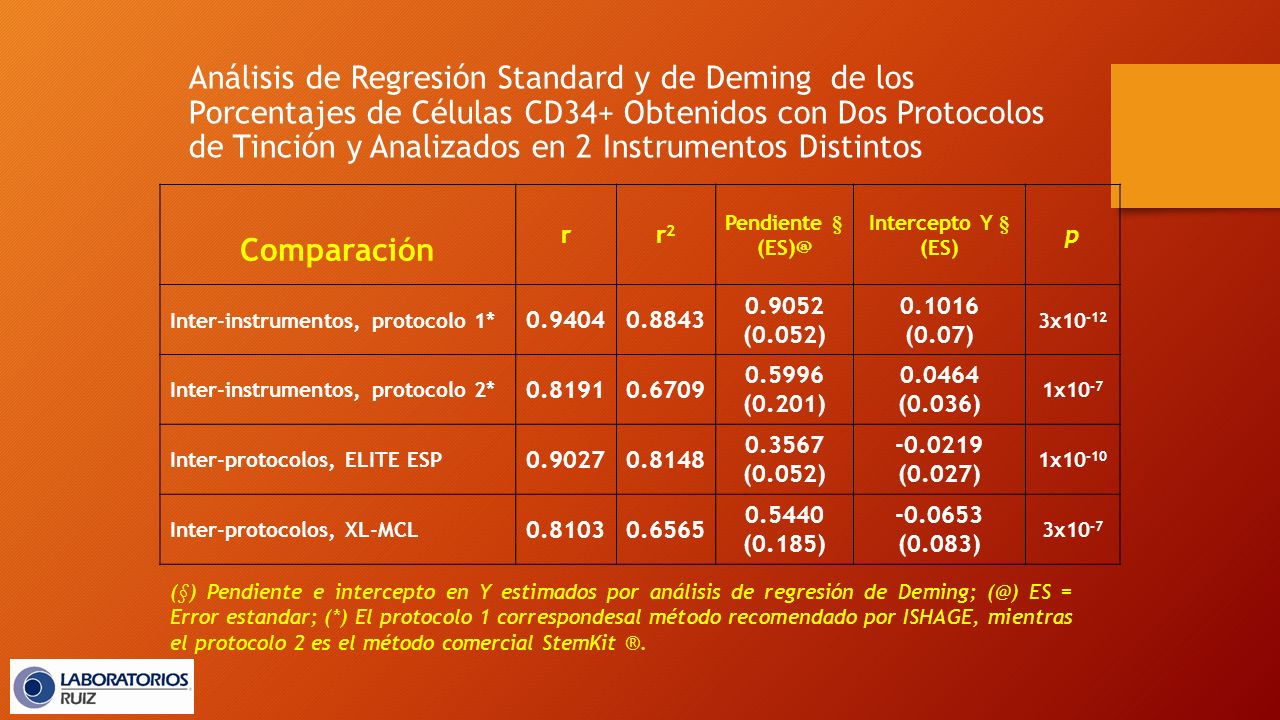 Análisis de Regresión Standard y de Deming de los Porcentajes de Células CD34+ Obtenidos con Dos Protocolos de Tinción y Analizados en 2 Instrumentos Distintos

| Comparación | r | $r^2$ | Pendiente § (ES)@ | Intercepto Y § (ES) | p |
|---|---|---|---|---|---|
| Inter-instrumentos, protocolo 1* | 0.9404 | 0.8843 | 0.9052 (0.052) | 0.1016 (0.07) | $3x10^{-12}$ |
| Inter-instrumentos, protocolo 2* | 0.8191 | 0.6709 | 0.5996 (0.201) | 0.0464 (0.036) | $1x10^{-7}$ |
| Inter-protocolos, ELITE ESP | 0.9027 | 0.8148 | 0.3567 (0.052) | -0.0219 (0.027) | $1x10^{-10}$ |
| Inter-protocolos, XL-MCL | 0.8103 | 0.6565 | 0.5440 (0.185) | -0.0653 (0.083) | $3x10^{-7}$ |

(§) Pendiente e intercepto en Y estimados por análisis de regresión de Deming; (@) ES = Error estandar; (*) El protocolo 1 correspondesal método recomendado por ISHAGE, mientras el protocolo 2 es el método comercial StemKit ®.

LABORATORIOS RUIZ